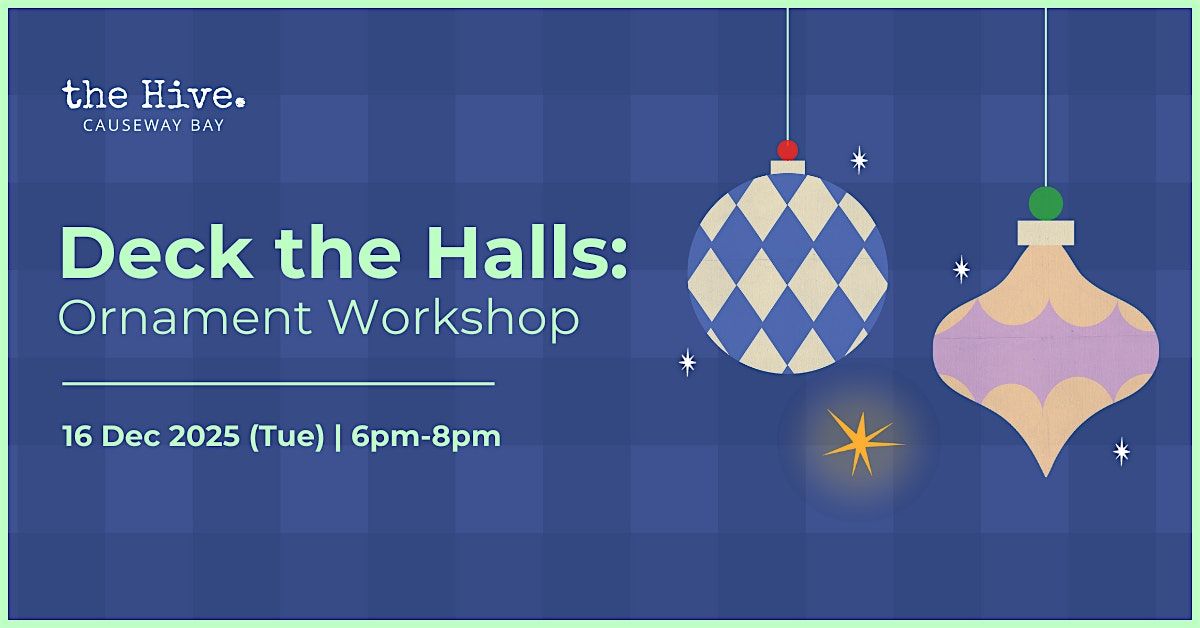 the Hive.
CAUSEWAY BAY

Deck the Halls:
Ornament Workshop

16 Dec 2025 (Tue) | 6pm-8pm